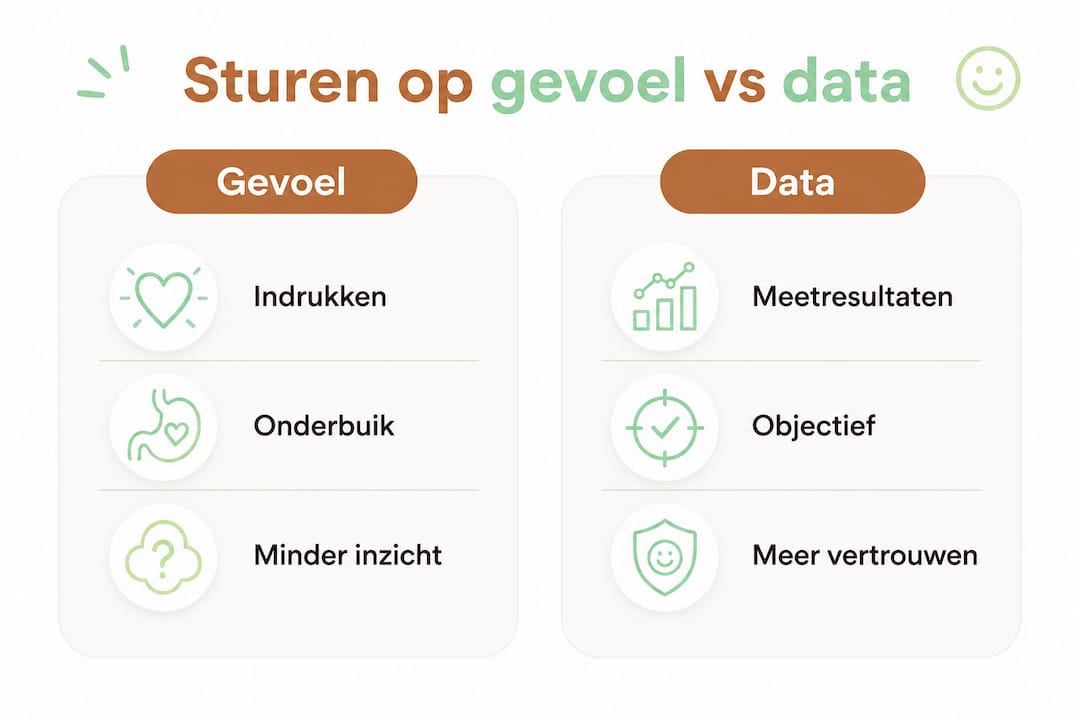 Sturen op gevoel vs data

Gevoel

Indrukken

Onderbuik

Minder inzicht

Data

Meetresultaten

Objectief

Meer vertrouwen